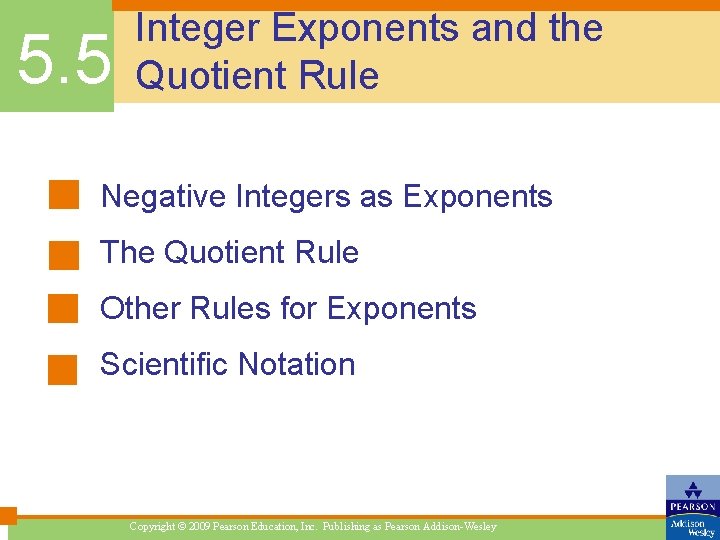 5.5 Integer Exponents and the Quotient Rule

Negative Integers as Exponents

The Quotient Rule

Other Rules for Exponents

Scientific Notation

Copyright © 2009 Pearson Education, Inc. Publishing as Pearson Addison-Wesley

PEARSON
Addison Wesley